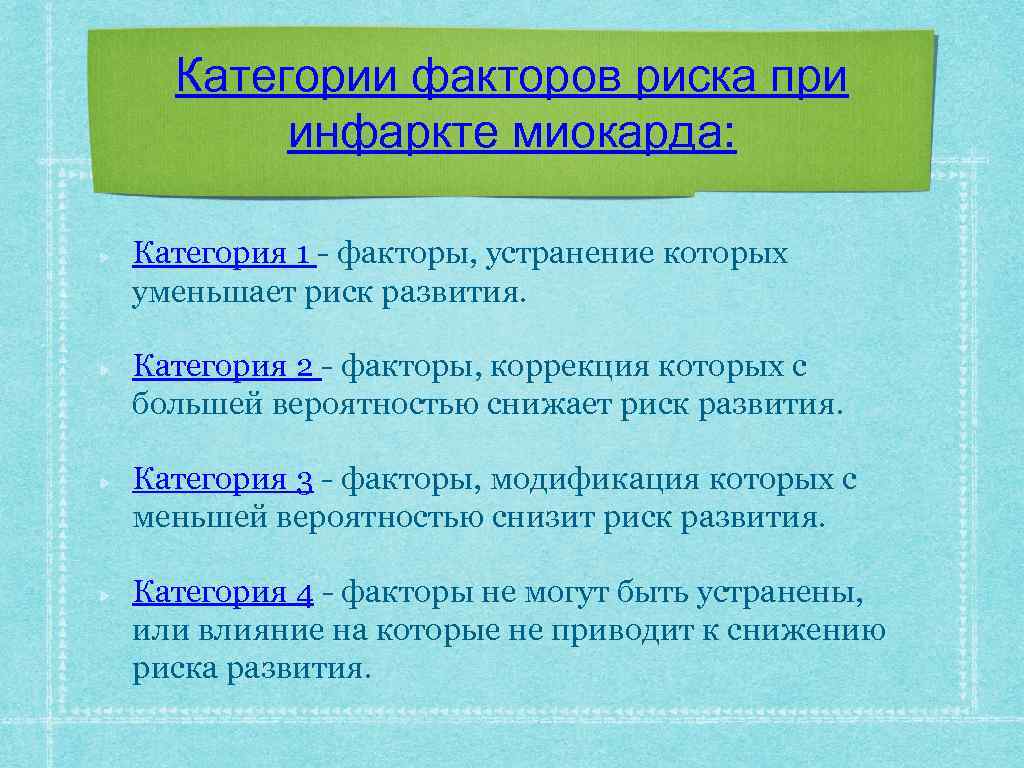 Категории факторов риска при инфаркте миокарда:

Категория 1 - факторы, устранение которых уменьшает риск развития.

Категория 2 - факторы, коррекция которых с большей вероятностью снижает риск развития.

Категория 3 - факторы, модификация которых с меньшей вероятностью снизит риск развития.

Категория 4 - факторы не могут быть устранены, или влияние на которые не приводит к снижению риска развития.